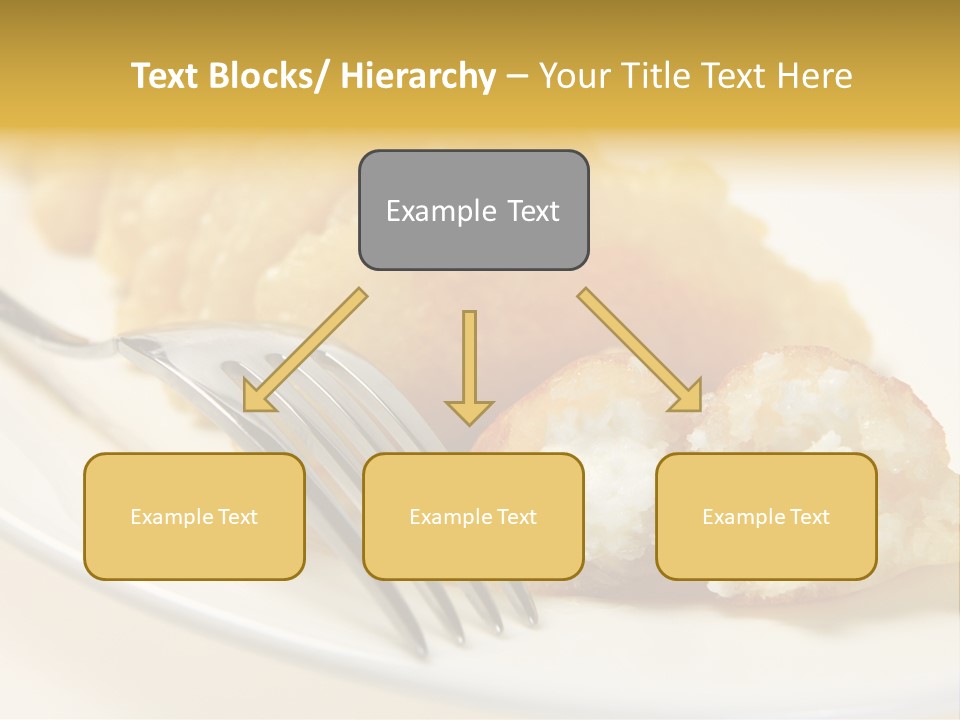 Text Blocks/ Hierarchy – Your Title Text Here

Example Text

Example Text

Example Text

Example Text